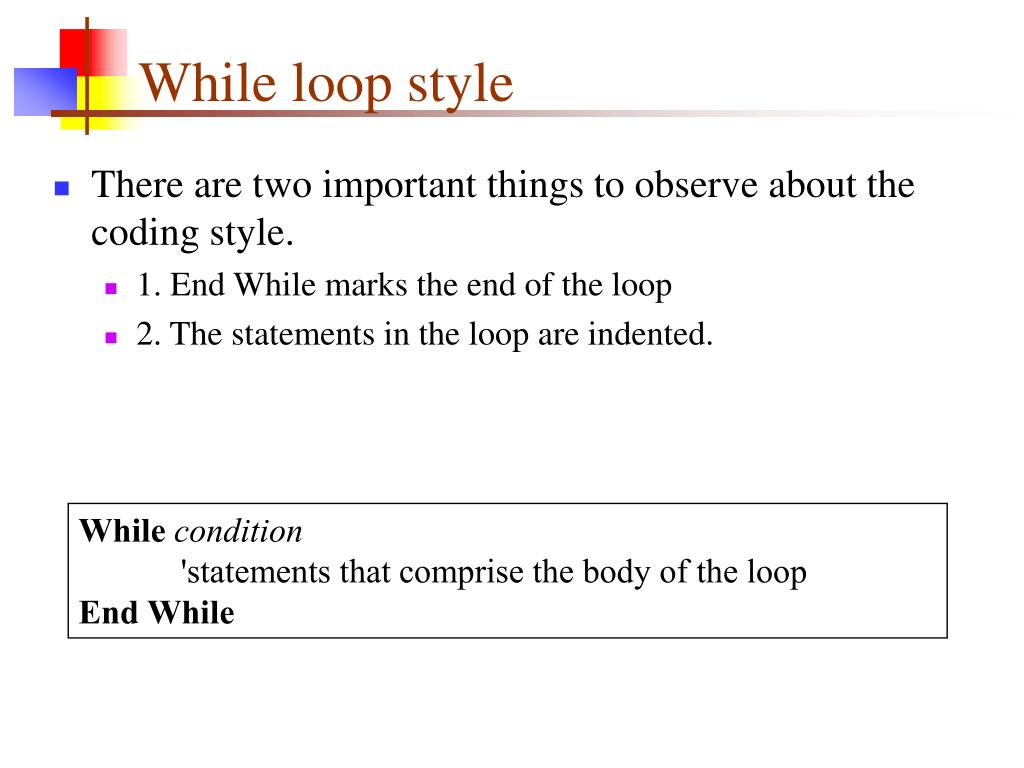 While loop style

There are two important things to observe about the coding style.

1. End While marks the end of the loop

2. The statements in the loop are indented.

While condition
'statements that comprise the body of the loop
End While